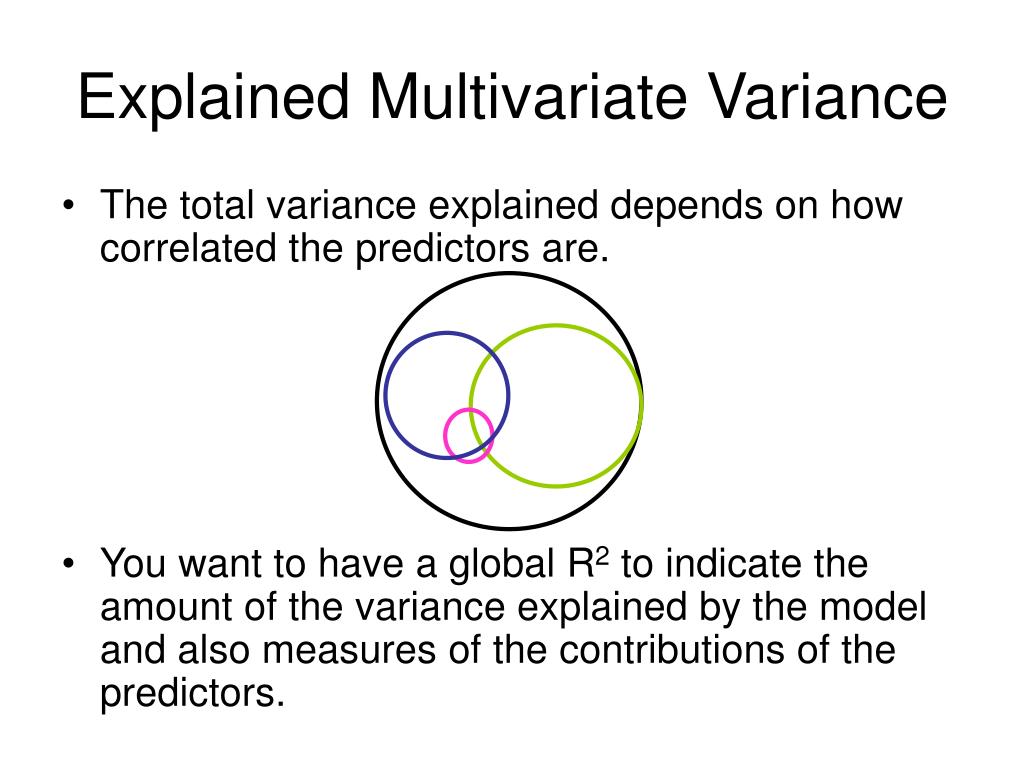 Explained Multivariate Variance

• The total variance explained depends on how correlated the predictors are.

• You want to have a global $R^2$ to indicate the amount of the variance explained by the model and also measures of the contributions of the predictors.